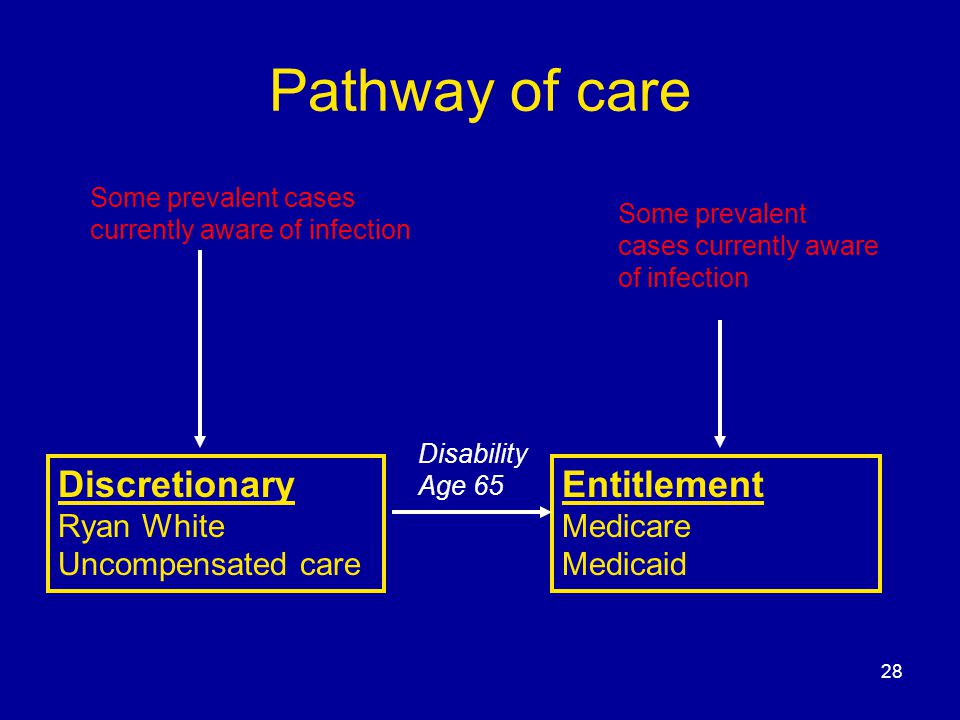 Pathway of care

Some prevalent cases currently aware of infection

Some prevalent cases currently aware of infection

Discretionary
Ryan White
Uncompensated care

Disability
Age 65

Entitlement
Medicare
Medicaid

28